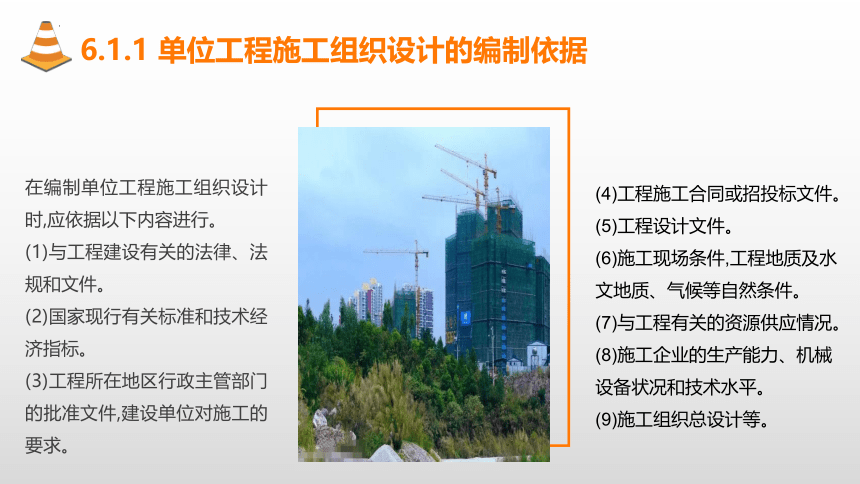 6.1.1 单位工程施工组织设计的编制依据

在编制单位工程施工组织设计时,应依据以下内容进行。
(1)与工程建设有关的法律、法规和文件。
(2)国家现行有关标准和技术经济指标。
(3)工程所在地区行政主管部门的批准文件,建设单位对施工的要求。

(4)工程施工合同或招投标文件。
(5)工程设计文件。
(6)施工现场条件,工程地质及水文地质、气候等自然条件。
(7)与工程有关的资源供应情况。
(8)施工企业的生产能力、机械设备状况和技术水平。
(9)施工组织总设计等。